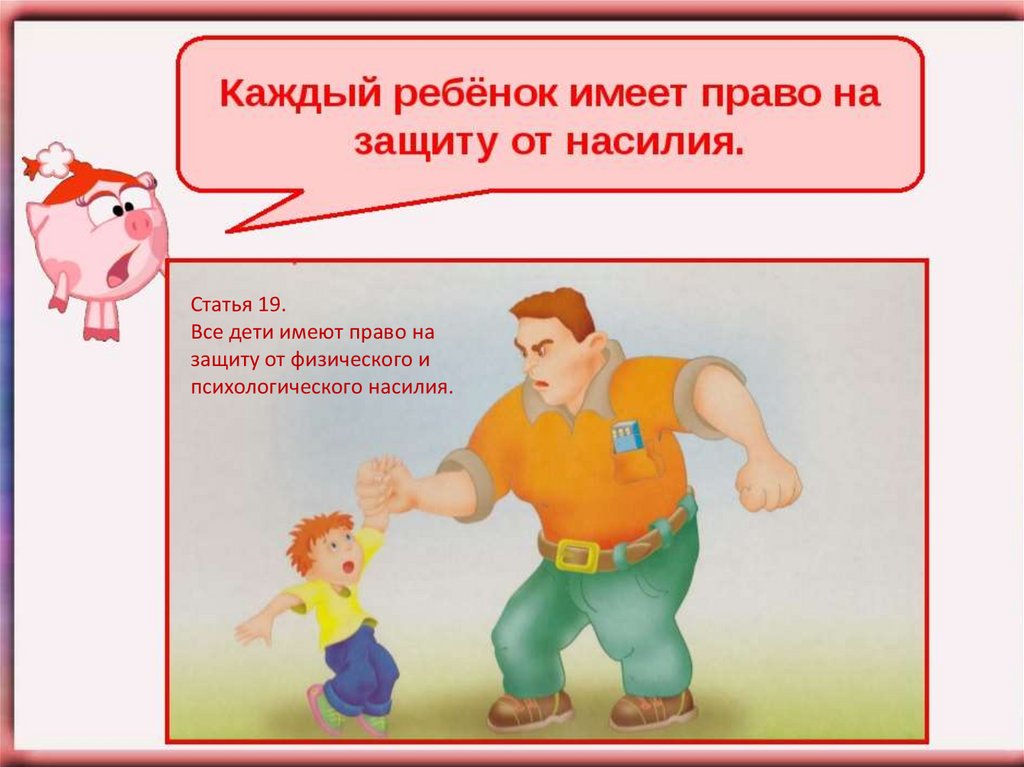 Каждый ребёнок имеет право на защиту от насилия.

Статья 19.
Все дети имеют право на защиту от физического и психологического насилия.